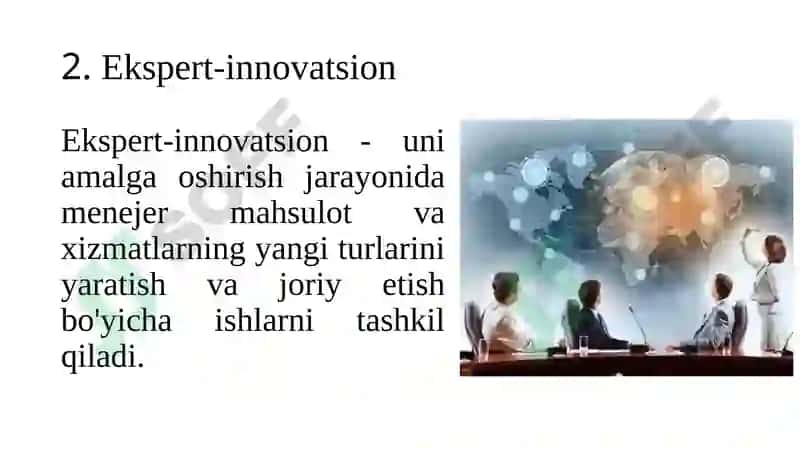 2. Ekspert-innovatsion

Ekspert-innovatsion - uni amalga oshirish jarayonida menejer mahsulot va xizmatlarning yangi turlarini yaratish va joriy etish bo'yicha ishlarni tashkil qiladi.